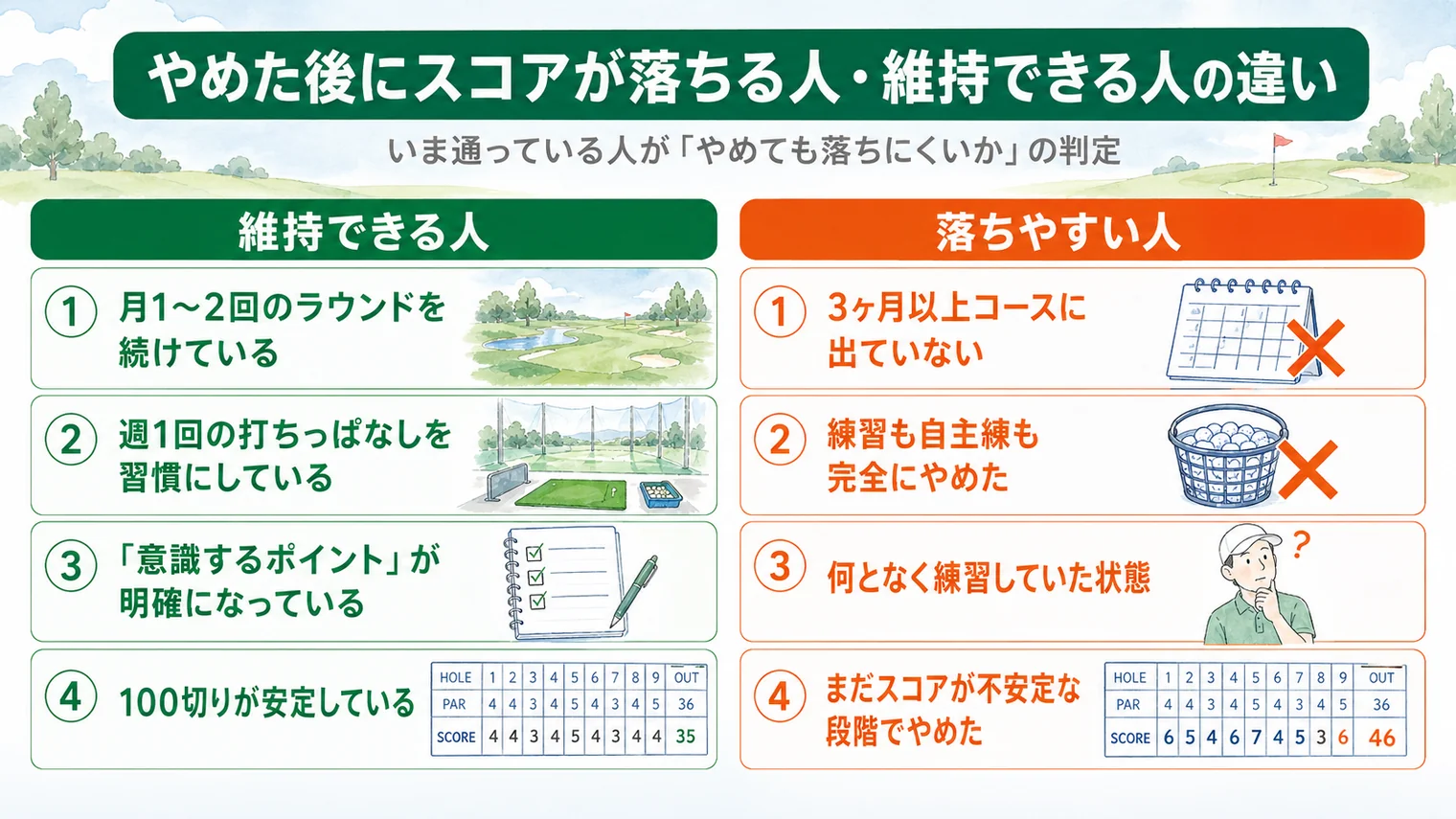 やめた後にスコアが落ちる人・維持できる人の違い

いま通っている人が「やめても落ちにくいか」の判定

維持できる人

① 月1〜2回のラウンドを続けている

② 週1回の打ちっぱなしを習慣にしている

③ 「意識するポイント」が明確になっている

④ 100切りが安定している

| HOLE | 1 | 2 | 3 | 4 | 5 | 6 | 7 | 8 | 9 | OUT |
|---|---|---|---|---|---|---|---|---|---|---|
| PAR | 4 | 4 | 3 | 4 | 5 | 4 | 3 | 4 | 5 | 36 |
| SCORE | 4 | 4 | 3 | 4 | 5 | 4 | 3 | 4 | 4 | 35 |

落ちやすい人

① 3ヶ月以上コースに出ていない

② 練習も自主練も完全にやめた

③ 何となく練習していた状態

?

④ まだスコアが不安定な段階でやめた

| HOLE | 1 | 2 | 3 | 4 | 5 | 6 | 7 | 8 | 9 | OUT |
|---|---|---|---|---|---|---|---|---|---|---|
| PAR | 4 | 4 | 3 | 4 | 5 | 4 | 3 | 4 | 5 | 36 |
| SCORE | 6 | 5 | 4 | 6 | 7 | 4 | 5 | 3 | 6 | 46 |